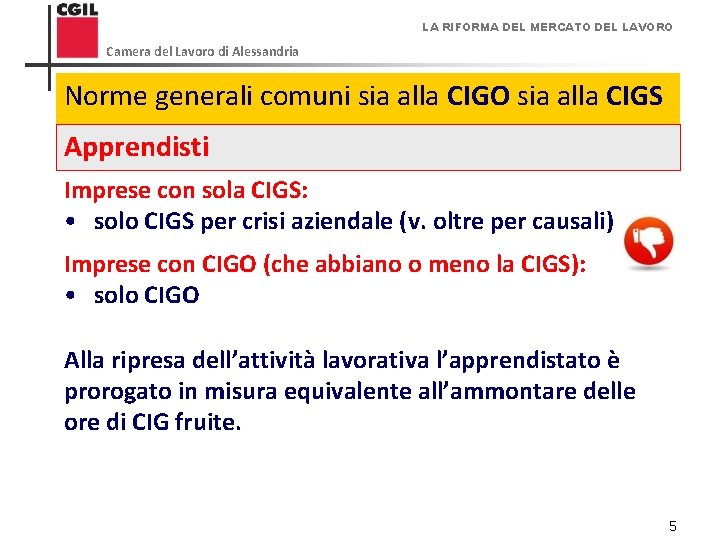 CGIL

Camera del Lavoro di Alessandria

LA RIFORMA DEL MERCATO DEL LAVORO

Norme generali comuni sia alla CIGO sia alla CIGS

Apprendisti

Imprese con sola CIGS:
• solo CIGS per crisi aziendale (v. oltre per causali)

Imprese con CIGO (che abbiano o meno la CIGS):
• solo CIGO

Alla ripresa dell'attività lavorativa l'apprendistato è prorogato in misura equivalente all'ammontare delle ore di CIG fruite.

5